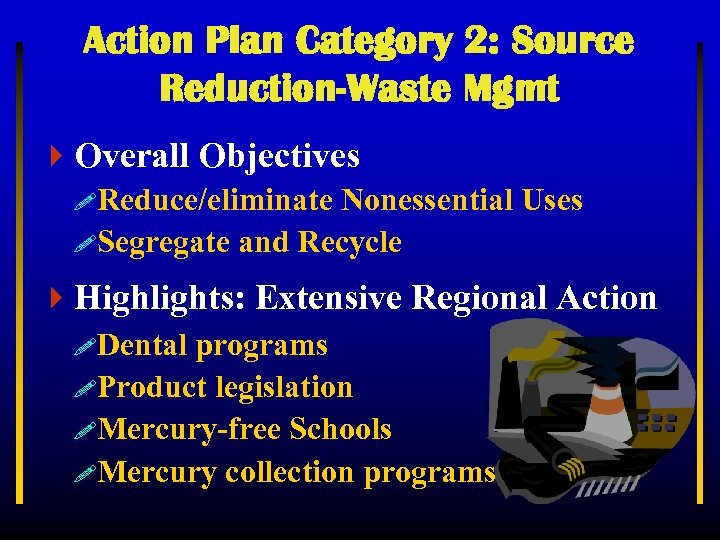 Action Plan Category 2: Source Reduction-Waste Mgmt

Overall Objectives

Reduce/eliminate Nonessential Uses

Segregate and Recycle

Highlights: Extensive Regional Action

Dental programs

Product legislation

Mercury-free Schools

Mercury collection programs